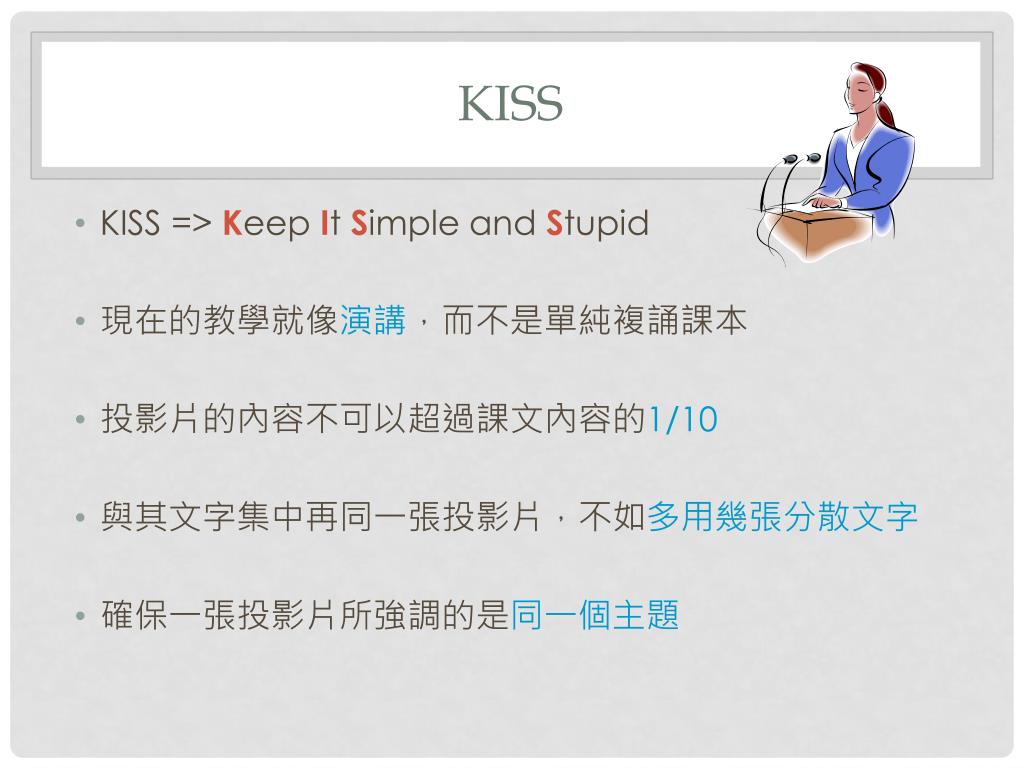 KISS

• KISS => Keep It Simple and Stupid

• 現在的教學就像演講，而不是單純複誦課本

• 投影片的內容不可以超過課文內容的1/10

• 與其文字集中再同一張投影片，不如多用幾張分散文字

• 確保一張投影片所強調的是同一個主題